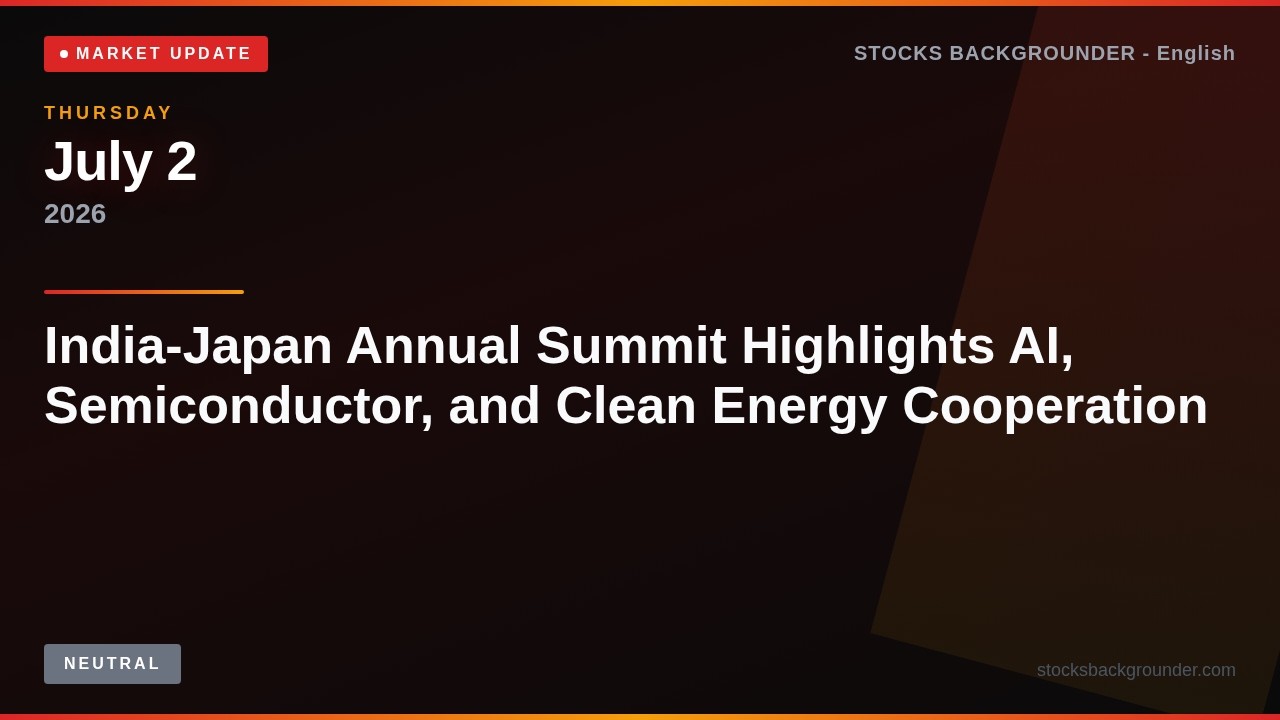 MARKET UPDATE

STOCKS BACKGROUNDER - English

THURSDAY

July 2

2026

India-Japan Annual Summit Highlights AI, Semiconductor, and Clean Energy Cooperation

NEUTRAL

stocksbackgrounder.com